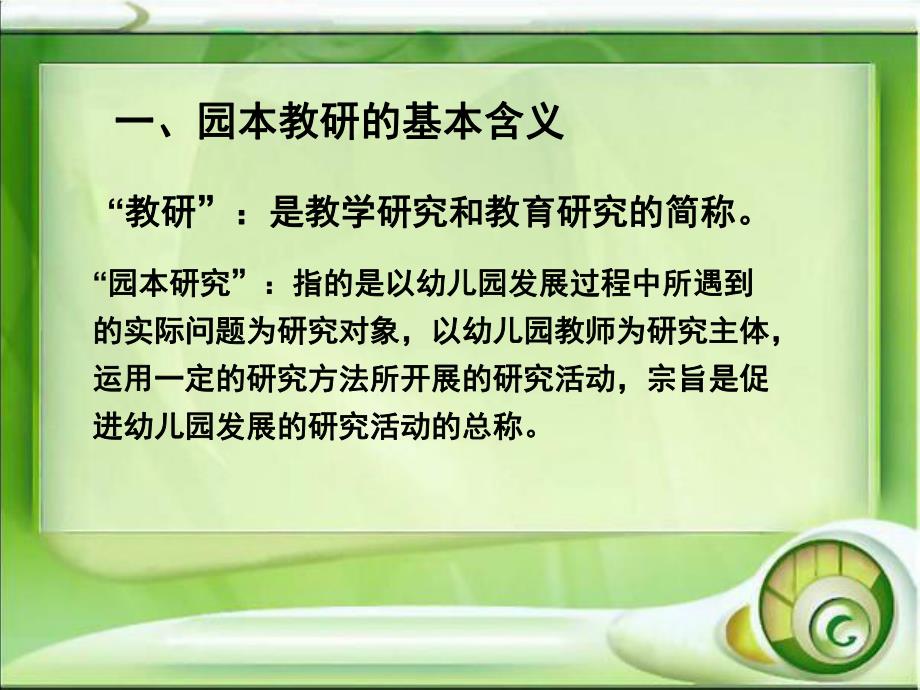 一、园本教研的基本含义

“教研”：是教学研究和教育研究的简称。

“园本研究”：指的是以幼儿园发展过程中所遇到的实际问题为研究对象，以幼儿园教师为研究主体，运用一定的研究方法所开展的研究活动，宗旨是促进幼儿园发展的研究活动的总称。